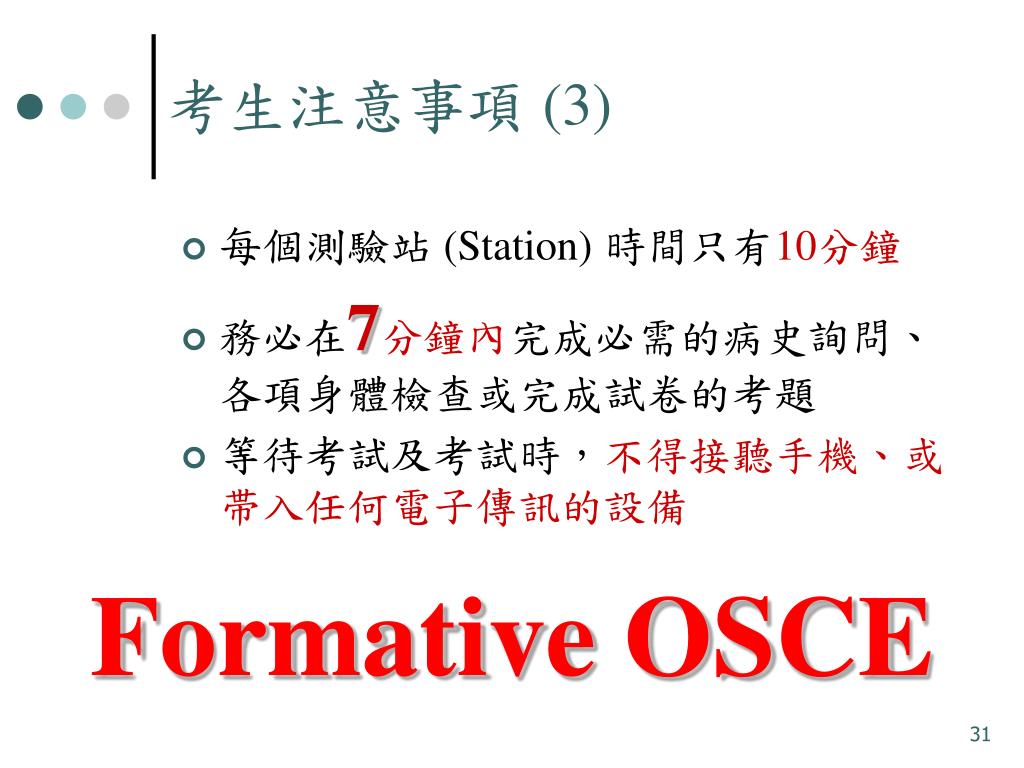 考生注意事項 (3)

每個測驗站 (Station) 時間只有10分鐘

務必在7分鐘內完成必需的病史詢問、各項身體檢查或完成試卷的考題

等待考試及考試時，不得接聽手機、或帶入任何電子傳訊的設備

Formative OSCE

31